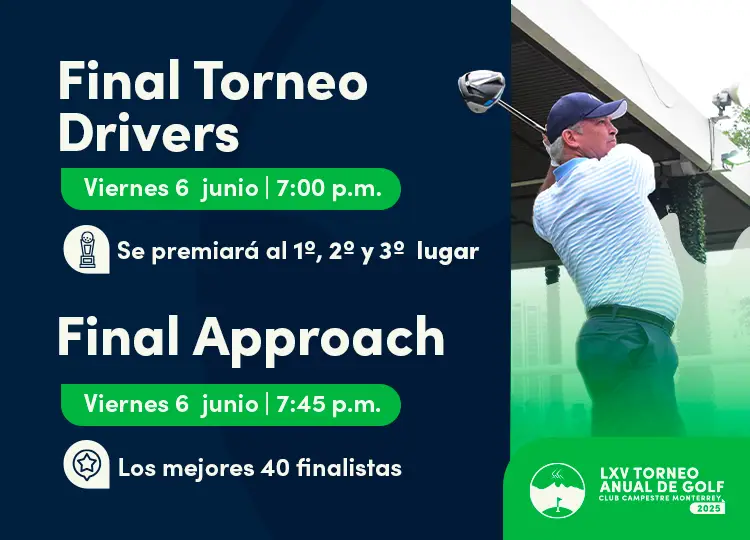 Final Torneo Drivers

Viernes 6 junio | 7:00 p.m.

Se premiará al 1º, 2º y 3º lugar

Final Approach

Viernes 6 junio | 7:45 p.m.

Los mejores 40 finalistas

LXV TORNEO ANUAL DE GOLF
CLUB CAMPESTRE MONTERREY
2025